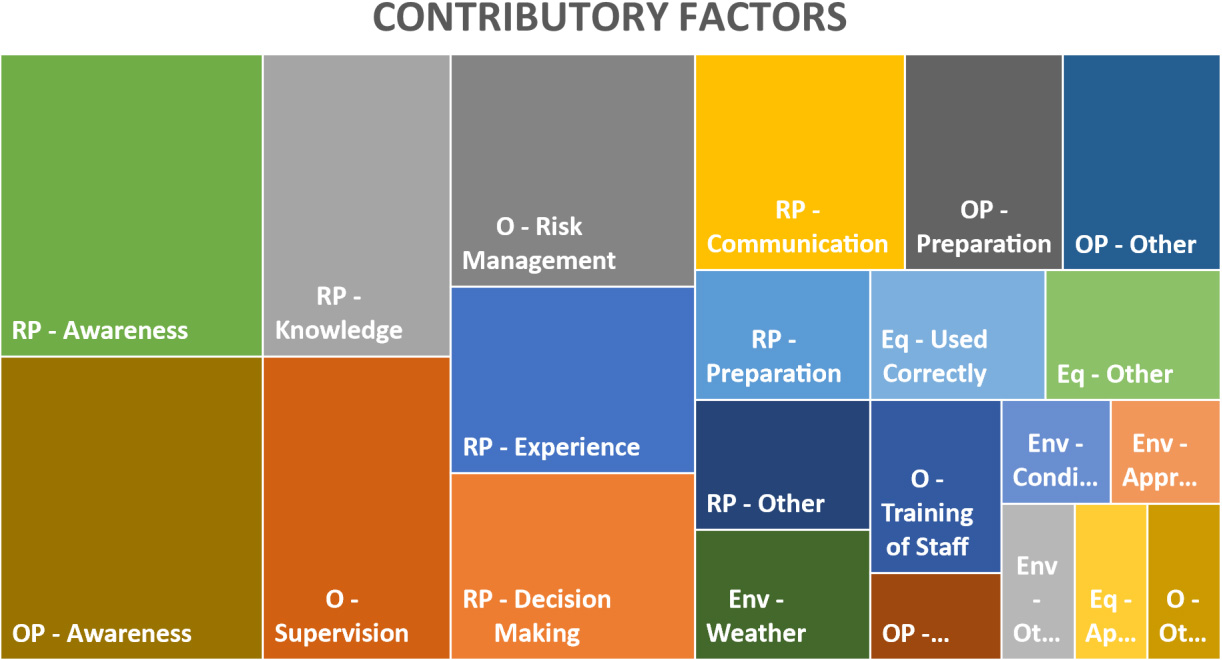 CONTRIBUTORY FACTORS

RP - Awareness

OP - Awareness

RP - Knowledge

O - Supervision

O - Risk Management

RP - Experience

RP - Decision Making

RP - Communication

OP - Preparation

OP - Other

RP - Preparation

Eq - Used Correctly

Eq - Other

RP - Other

Env - Weather

O - Training of Staff

OP -...

Env - Condi...

Env - Appr...

Env - Ot...

Eq - Ap...

O - Ot...